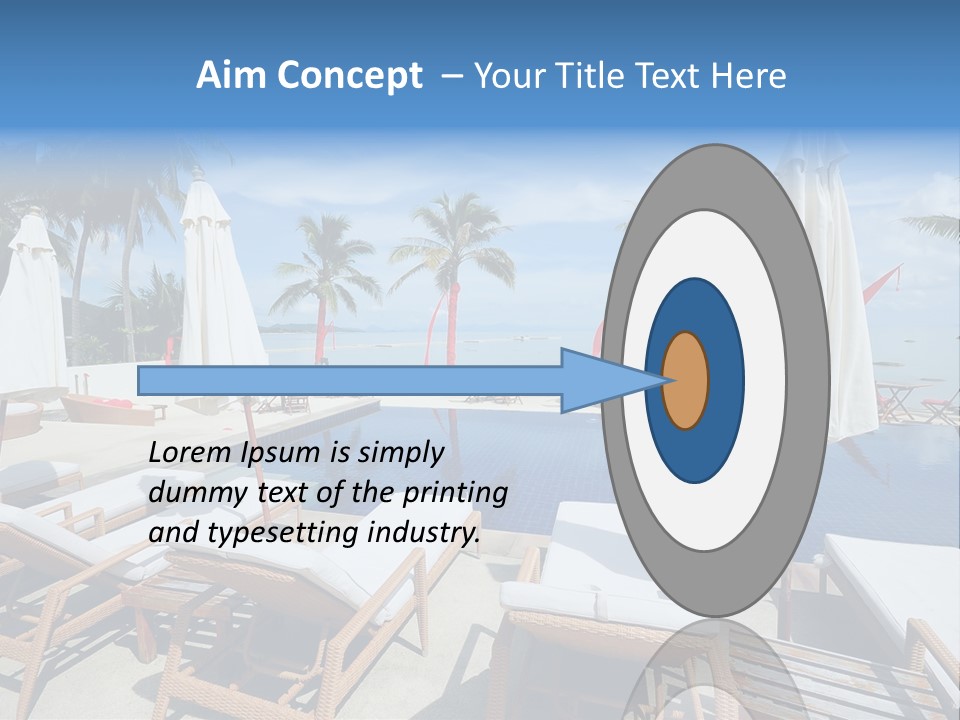 Aim Concept – Your Title Text Here

Lorem Ipsum is simply dummy text of the printing and typesetting industry.